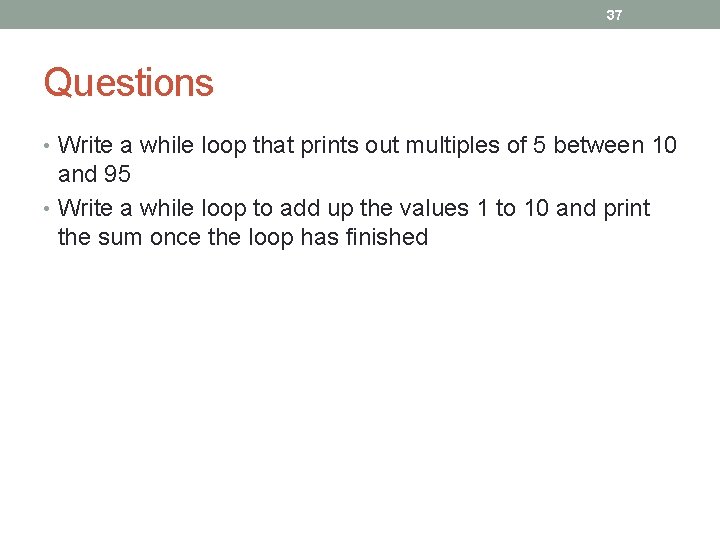 37

Questions

• Write a while loop that prints out multiples of 5 between 10 and 95
• Write a while loop to add up the values 1 to 10 and print the sum once the loop has finished